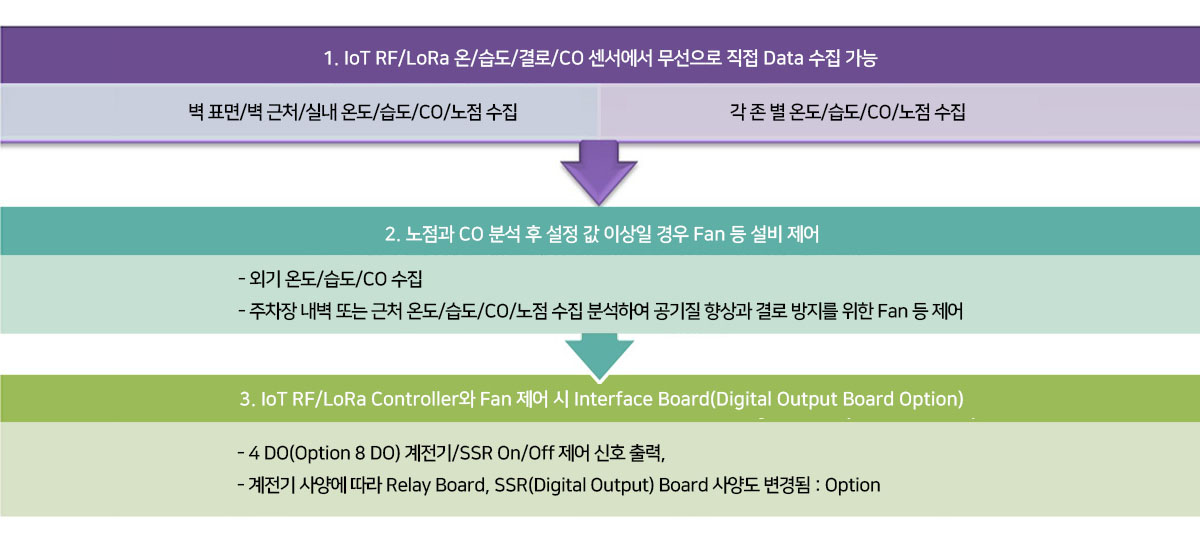 1. IoT RF/LoRa 온/습도/결로/CO 센서에서 무선으로 직접 Data 수집 가능

벽 표면/벽 근처/실내 온도/습도/CO/노점 수집

각 존 별 온도/습도/CO/노점 수집

2. 노점과 CO 분석 후 설정 값 이상일 경우 Fan 등 설비 제어

- 외기 온도/습도/CO 수집
- 주차장 내벽 또는 근처 온도/습도/CO/노점 수집 분석하여 공기질 향상과 결로 방지를 위한 Fan 등 제어

3. IoT RF/LoRa Controller와 Fan 제어 시 Interface Board(Digital Output Board Option)

- 4 DO(Option 8 DO) 계전기/SSR On/Off 제어 신호 출력,
- 계전기 사양에 따라 Relay Board, SSR(Digital Output) Board 사양도 변경됨 : Option